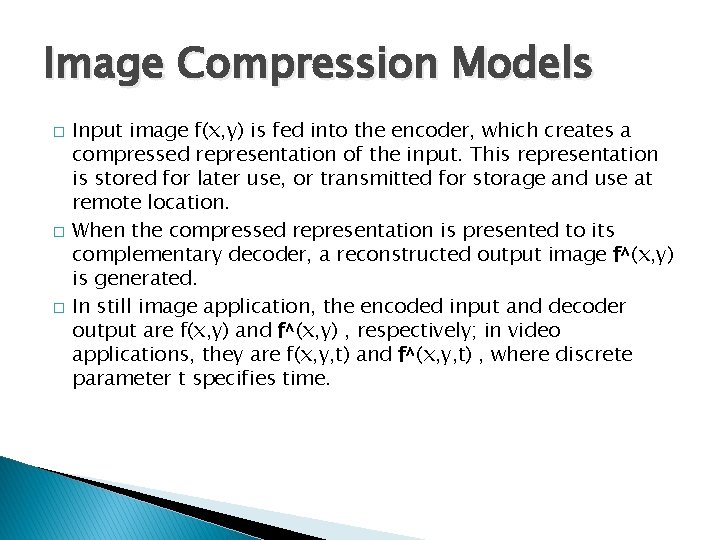 Image Compression Models

□ Input image f(x,y) is fed into the encoder, which creates a compressed representation of the input. This representation is stored for later use, or transmitted for storage and use at remote location.

□ When the compressed representation is presented to its complementary decoder, a reconstructed output image f^(x,y) is generated.

□ In still image application, the encoded input and decoder output are f(x,y) and f^(x,y) , respectively; in video applications, they are f(x,y,t) and f^(x,y,t) , where discrete parameter t specifies time.